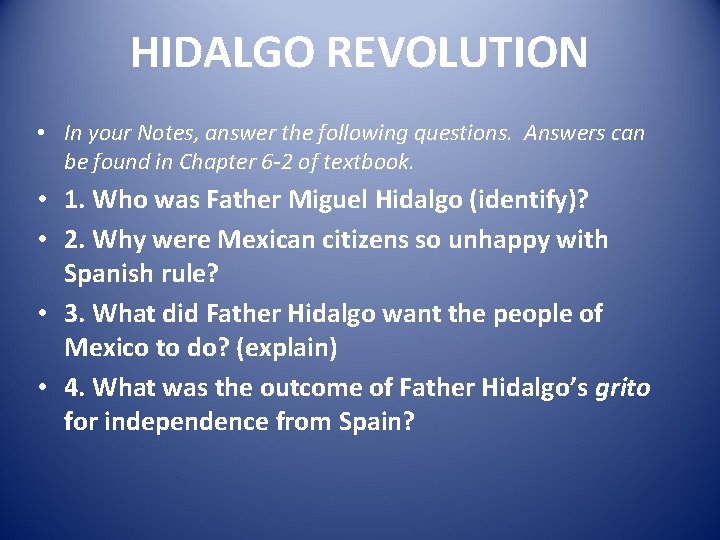 HIDALGO REVOLUTION

• In your Notes, answer the following questions. Answers can be found in Chapter 6-2 of textbook.
• 1. Who was Father Miguel Hidalgo (identify)?
• 2. Why were Mexican citizens so unhappy with Spanish rule?
• 3. What did Father Hidalgo want the people of Mexico to do? (explain)
• 4. What was the outcome of Father Hidalgo's grito for independence from Spain?